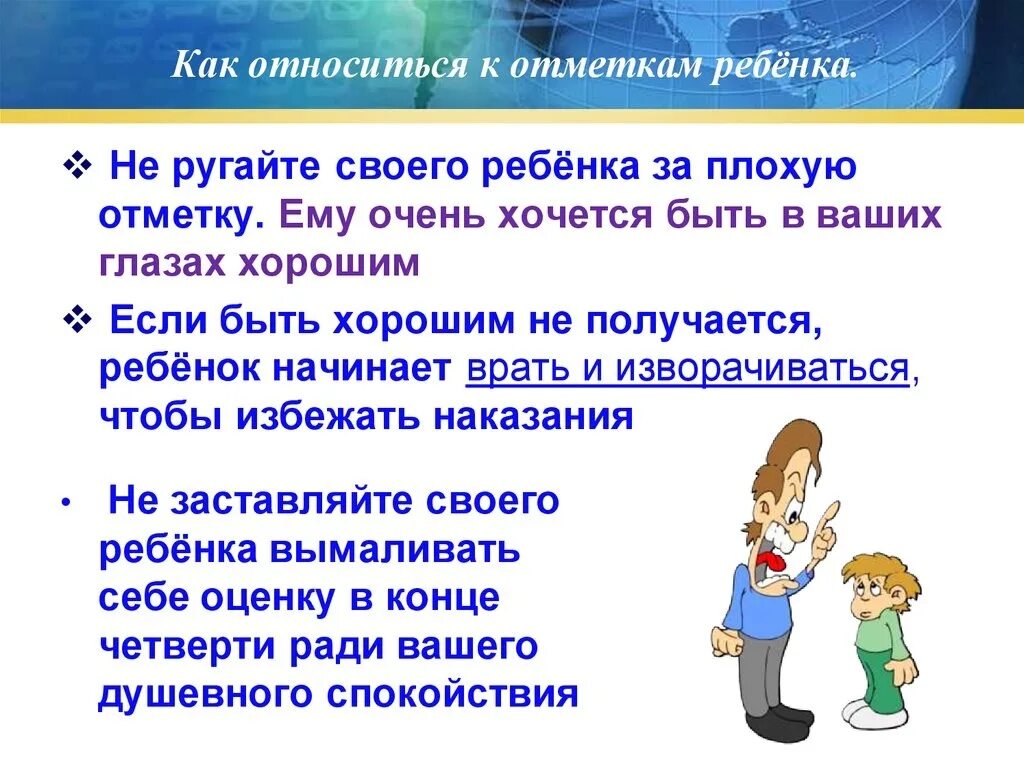 Как относиться к отметкам ребёнка.

❖ Не ругайте своего ребёнка за плохую отметку. Ему очень хочется быть в ваших глазах хорошим

❖ Если быть хорошим не получается, ребёнок начинает врать и изворачиваться, чтобы избежать наказания

• Не заставляйте своего ребёнка вымаливать себе оценку в конце четверти ради вашего душевного спокойствия